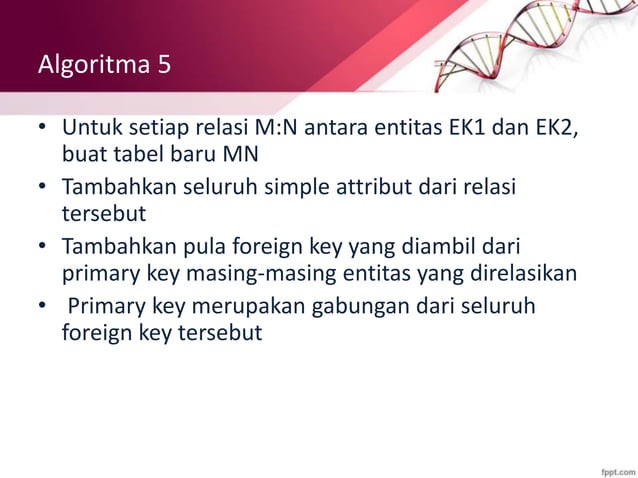 Algoritma 5

• Untuk setiap relasi M:N antara entitas EK1 dan EK2, buat tabel baru MN
• Tambahkan seluruh simple attribut dari relasi tersebut
• Tambahkan pula foreign key yang diambil dari primary key masing-masing entitas yang direlasikan
• Primary key merupakan gabungan dari seluruh foreign key tersebut

fppt.com